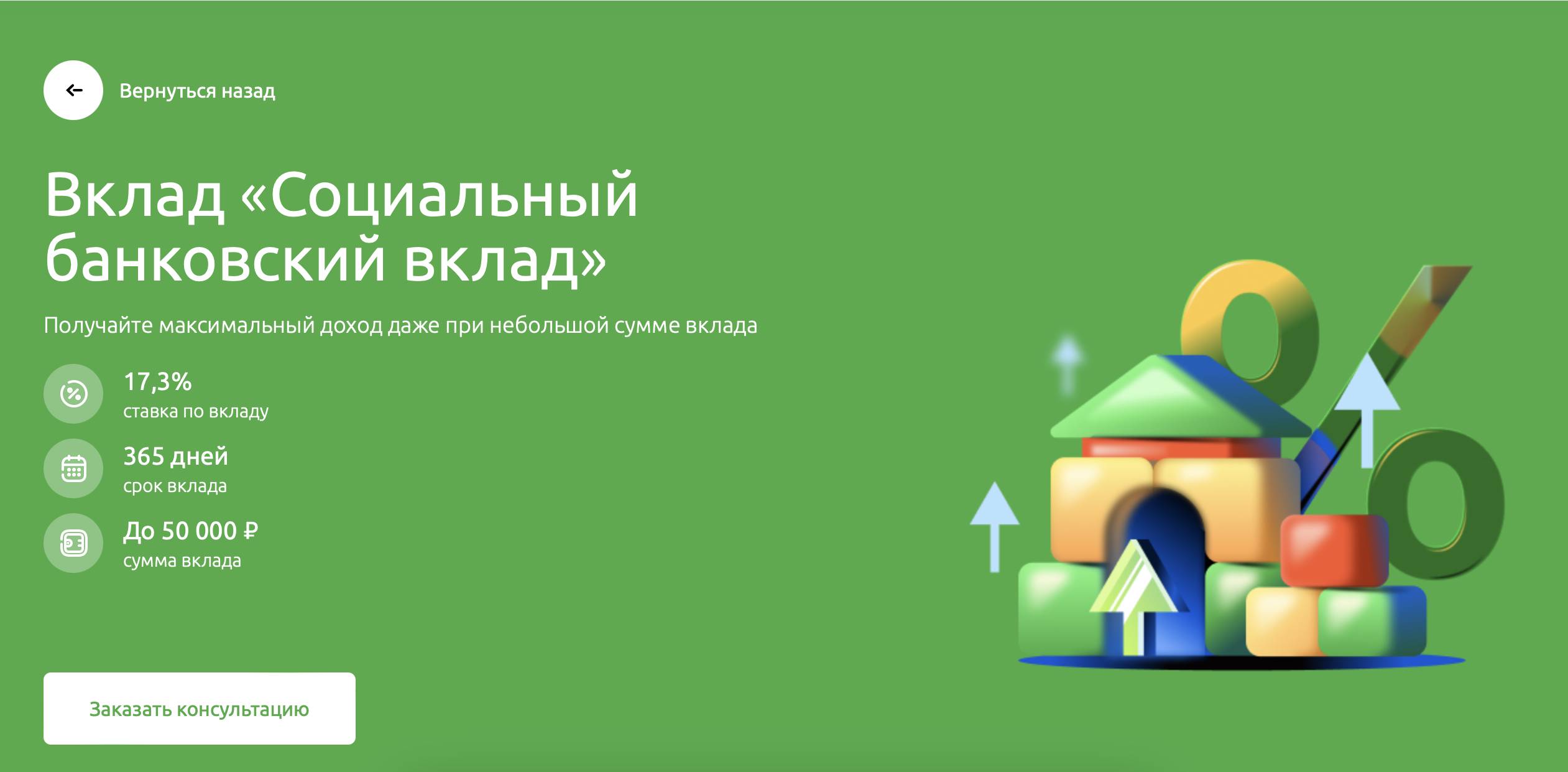 Вернуться назад

Вклад «Социальный банковский вклад»

Получайте максимальный доход даже при небольшой сумме вклада

17,3%
ставка по вкладу

365 дней
срок вклада

До 50 000 ₽
сумма вклада

Заказать консультацию